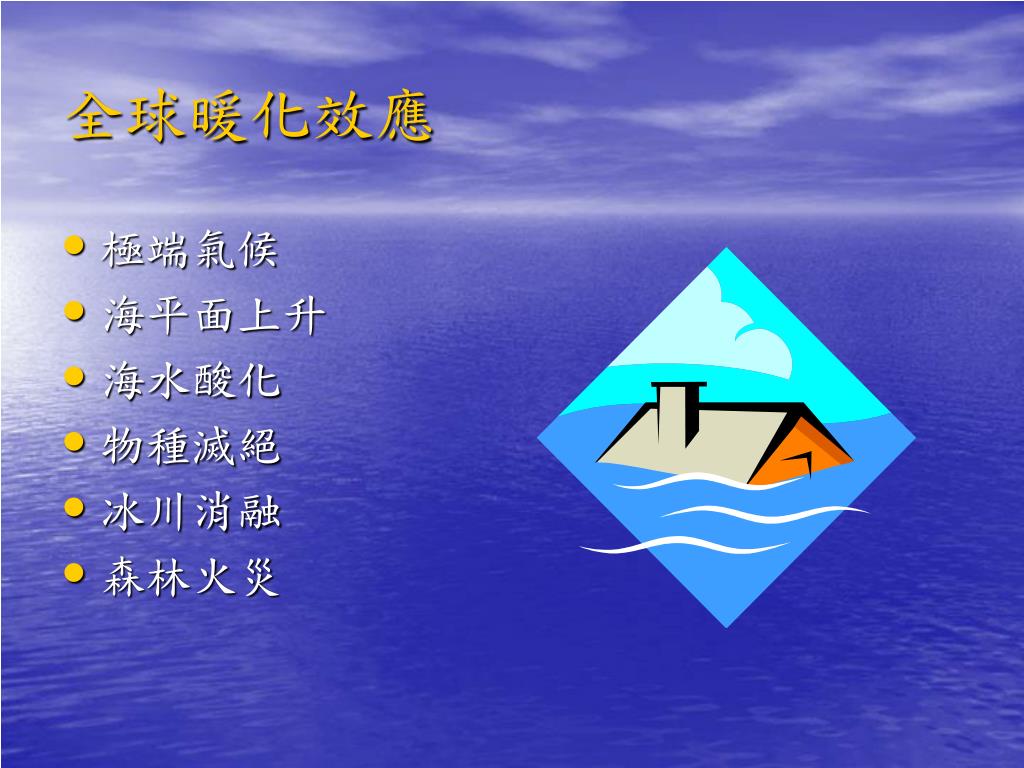 全球暖化效應

- 極端氣候
- 海平面上升
- 海水酸化
- 物種滅絕
- 冰川消融
- 森林火災